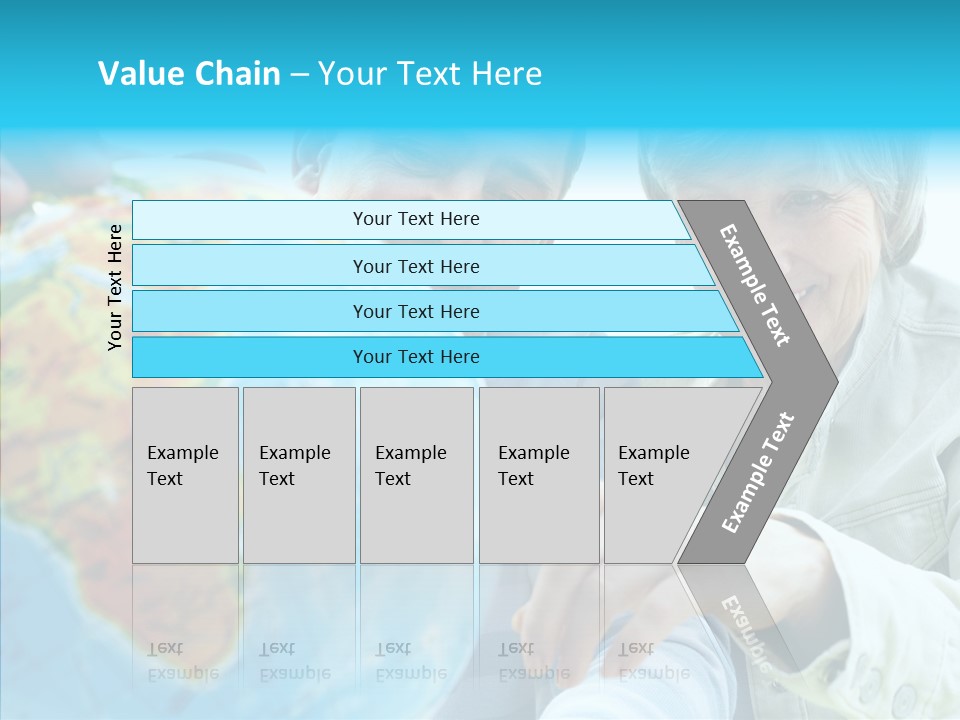 Value Chain – Your Text Here

Your Text Here

Your Text Here

Your Text Here

Your Text Here

Your Text Here

Example Text

Example Text

Example Text

Example Text

Example Text

Example Text

Example Text